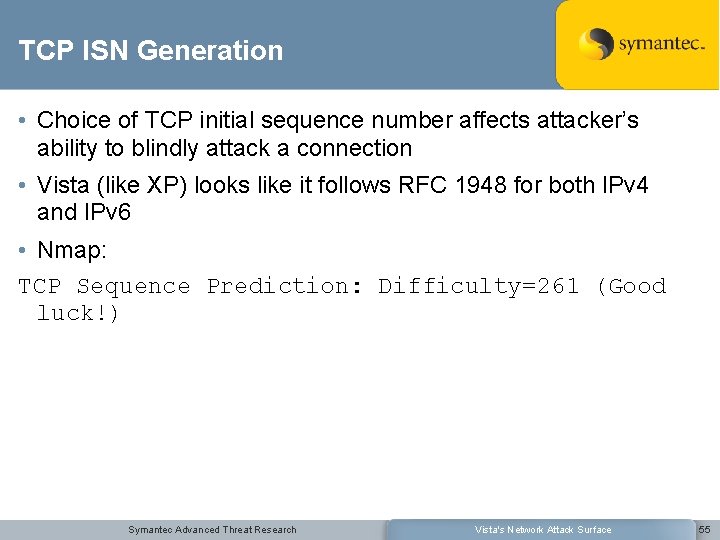 TCP ISN Generation

symantec.

• Choice of TCP initial sequence number affects attacker's ability to blindly attack a connection

• Vista (like XP) looks like it follows RFC 1948 for both IPv4 and IPv6

• Nmap:

TCP Sequence Prediction: Difficulty=261 (Good luck!)

Symantec Advanced Threat Research

Vista's Network Attack Surface

55